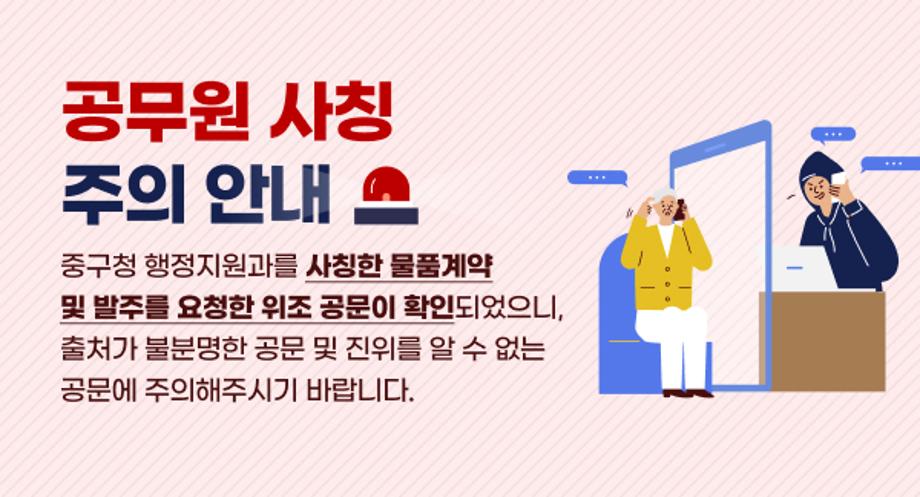 공무원 사칭
주의 안내

중구청 행정지원과를 사칭한 물품계약 및 발주를 요청한 위조 공문이 확인되었으니, 출처가 불분명한 공문 및 진위를 알 수 없는 공문에 주의해주시기 바랍니다.